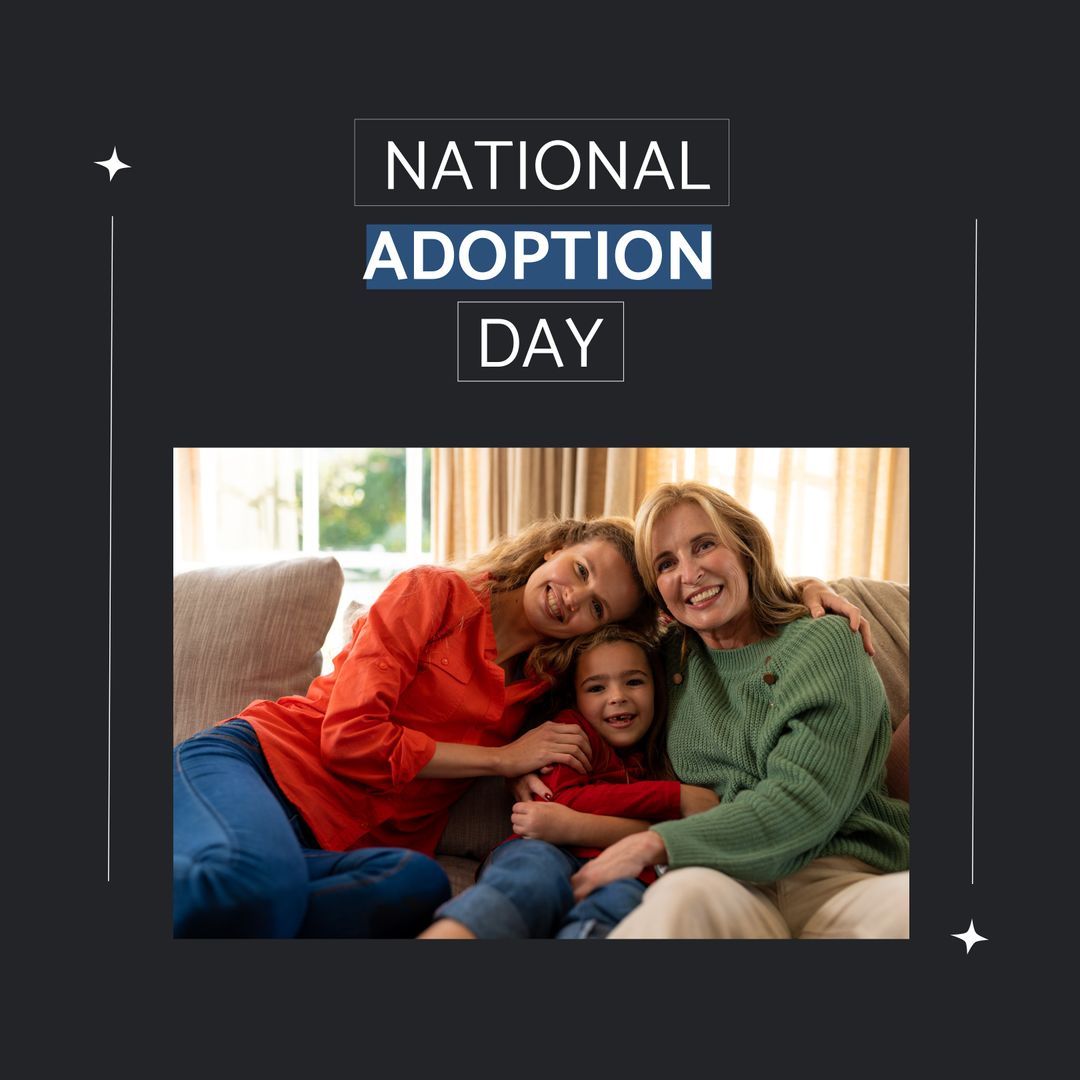 NATIONAL
ADOPTION
DAY